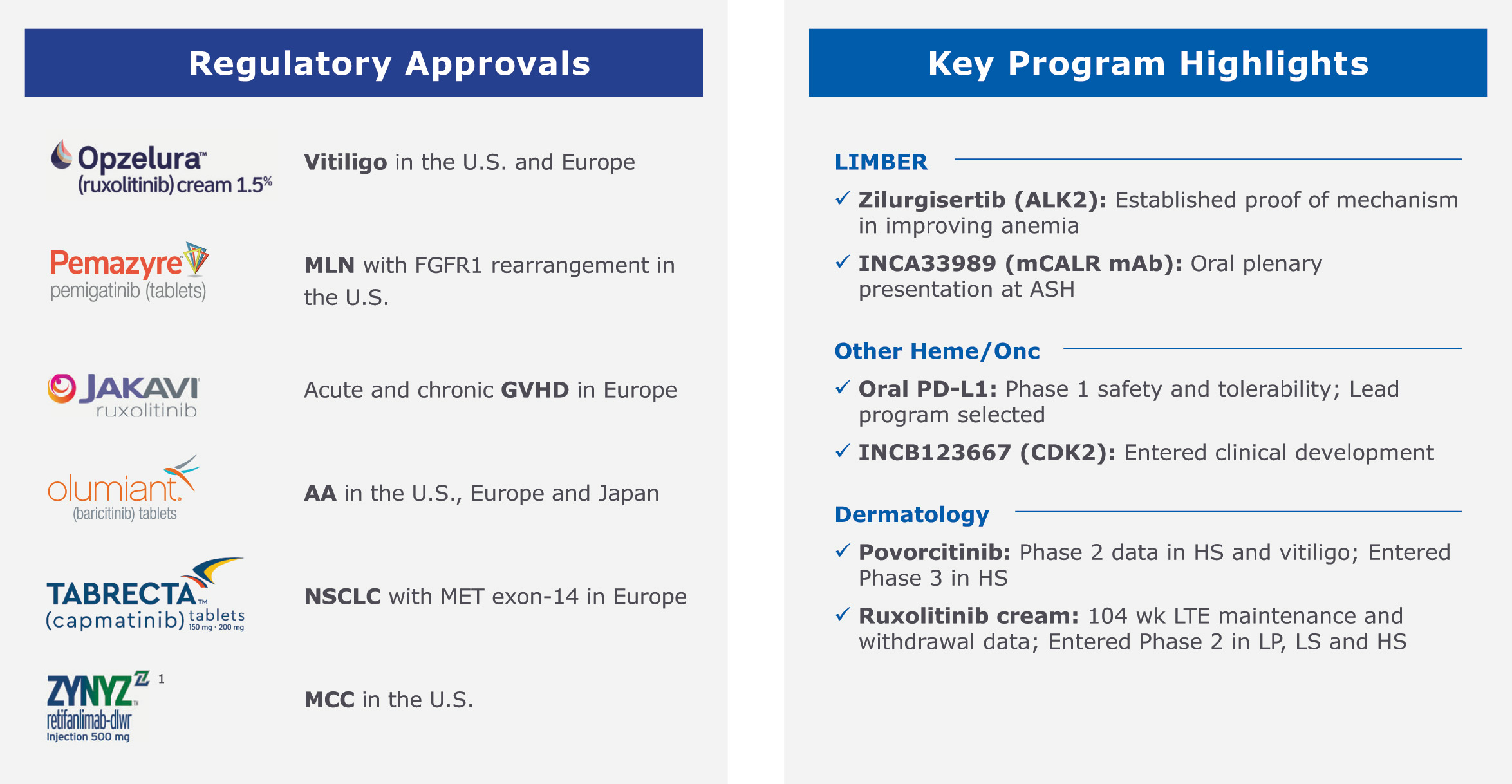 Regulatory Approvals

Opzelura™ (ruxolitinib) cream 1.5%

Vitiligo in the U.S. and Europe

Pemazyre pemigatinib (tablets)

MLN with FGFR1 rearrangement in the U.S.

JAKAVI ruxolitinib

Acute and chronic GVHD in Europe

olumiant. (baricitinib) tablets

AA in the U.S., Europe and Japan

TABRECTA™ (capmatinib) tablets 150 mg · 200 mg

NSCLC with MET exon-14 in Europe

ZYNYZ™ 1 retifanlimab-dlwr Injection 500 mg

MCC in the U.S.

Key Program Highlights

LIMBER

✓ Zilurgisertib (ALK2): Established proof of mechanism in improving anemia

✓ INCA33989 (mCALR mAb): Oral plenary presentation at ASH

Other Heme/Onc

✓ Oral PD-L1: Phase 1 safety and tolerability; Lead program selected

✓ INCB123667 (CDK2): Entered clinical development

Dermatology

✓ Povorcitinib: Phase 2 data in HS and vitiligo; Entered Phase 3 in HS

✓ Ruxolitinib cream: 104 wk LTE maintenance and withdrawal data; Entered Phase 2 in LP, LS and HS